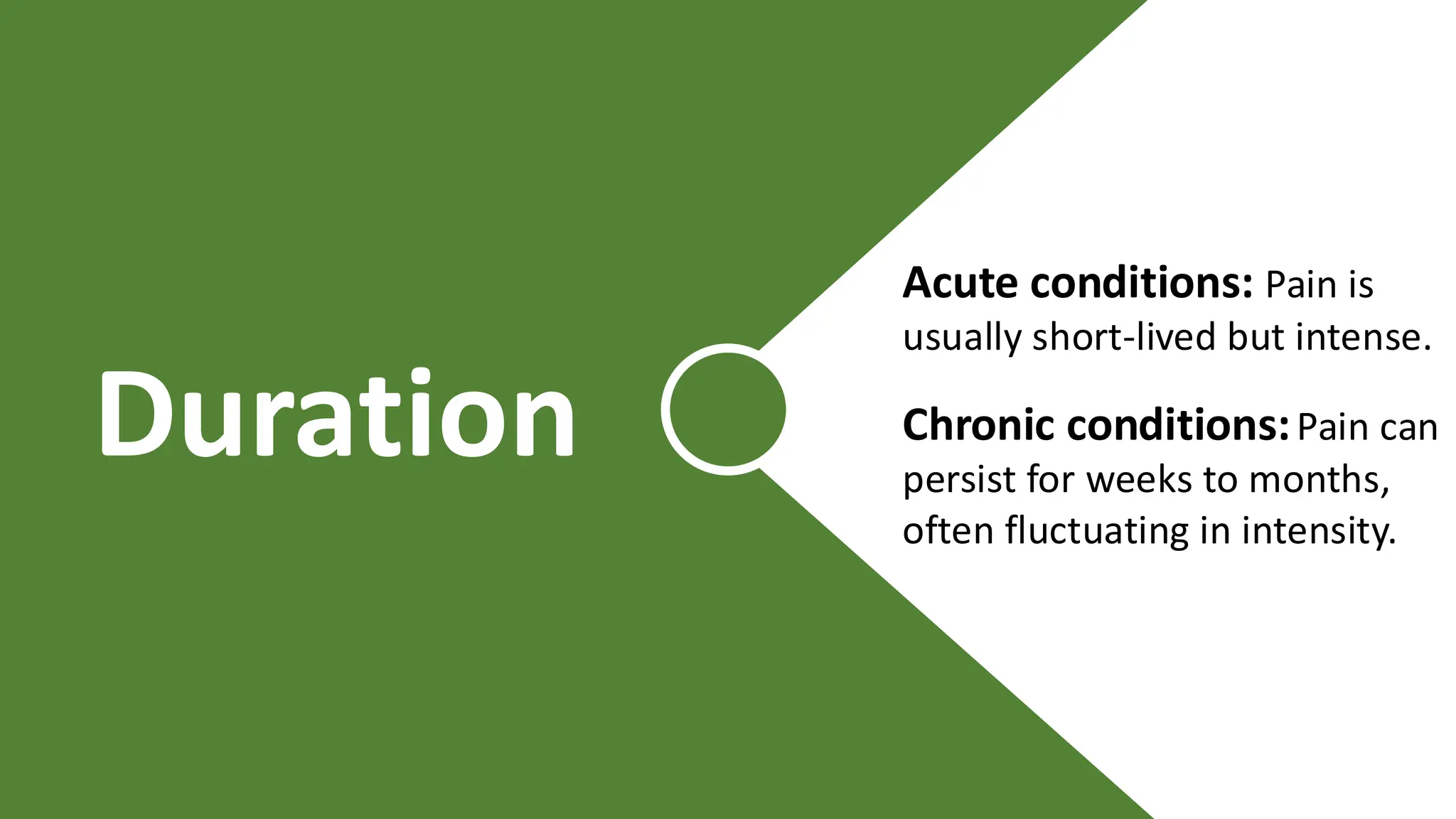 Duration

Acute conditions: Pain is usually short-lived but intense.

Chronic conditions: Pain can persist for weeks to months, often fluctuating in intensity.